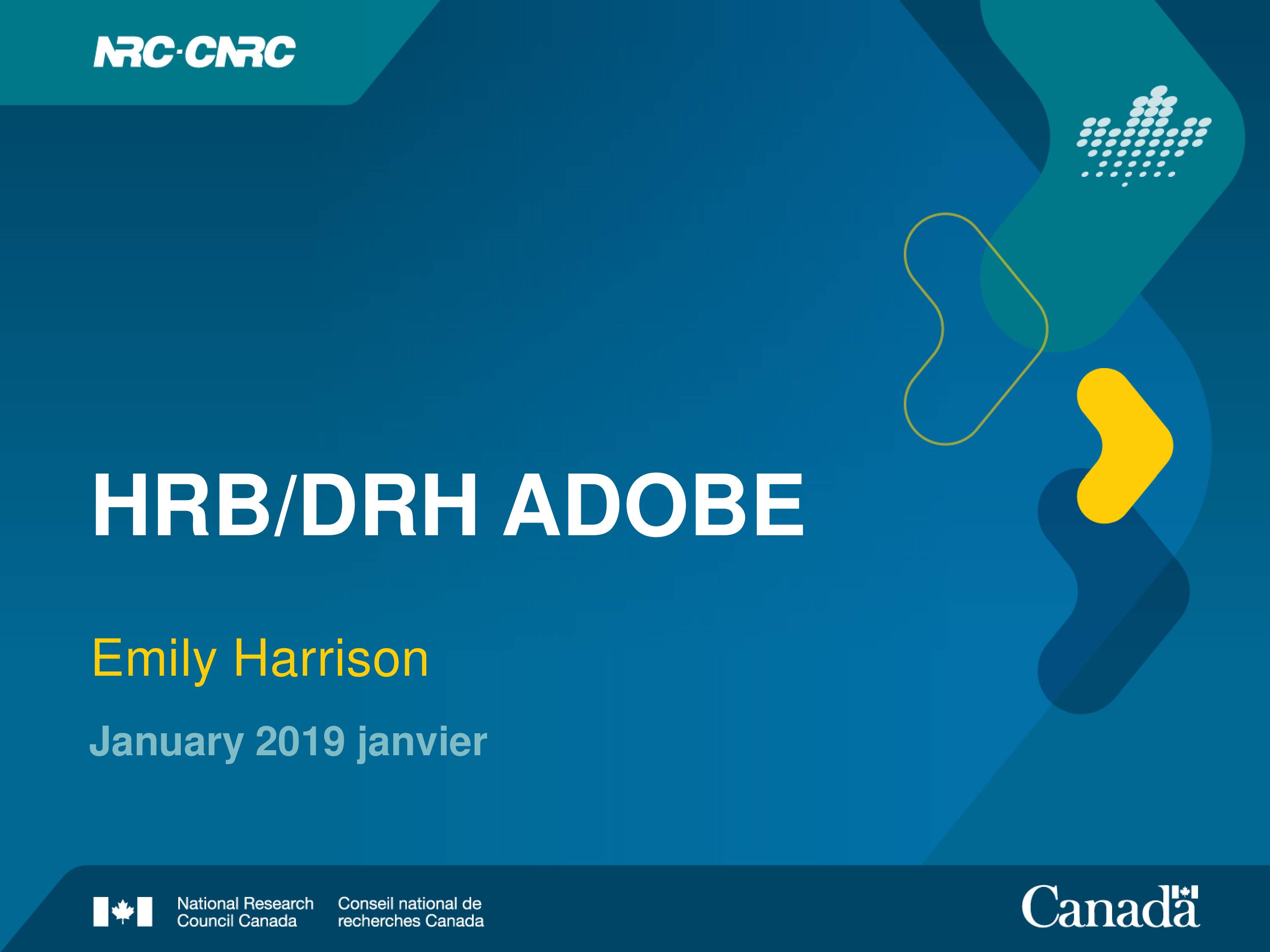 NRC·CNRC

HRB/DRH ADOBE

Emily Harrison

January 2019 janvier

National Research Council Canada

Conseil national de recherches Canada

Canada